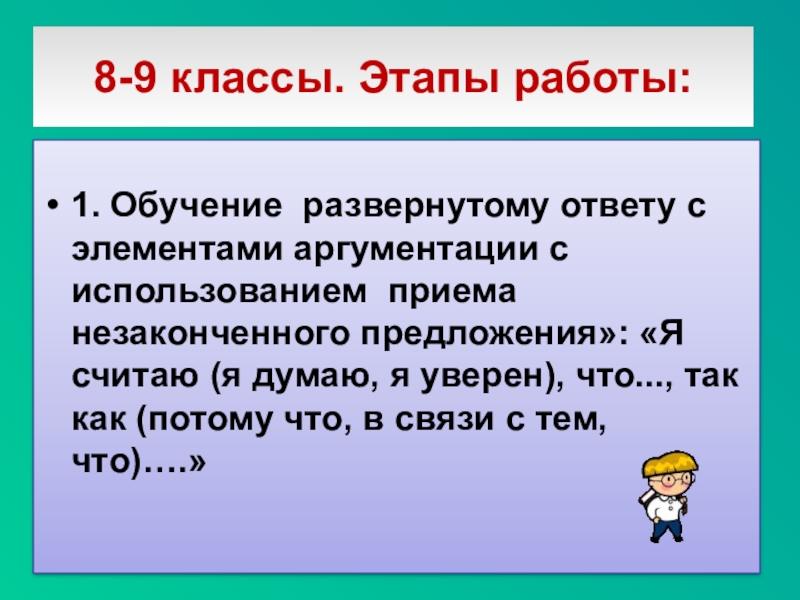 8-9 классы. Этапы работы:

• 1. Обучение развернутому ответу с элементами аргументации с использованием приема незаконченного предложения»: «Я считаю (я думаю, я уверен), что..., так как (потому что, в связи с тем, что)….»